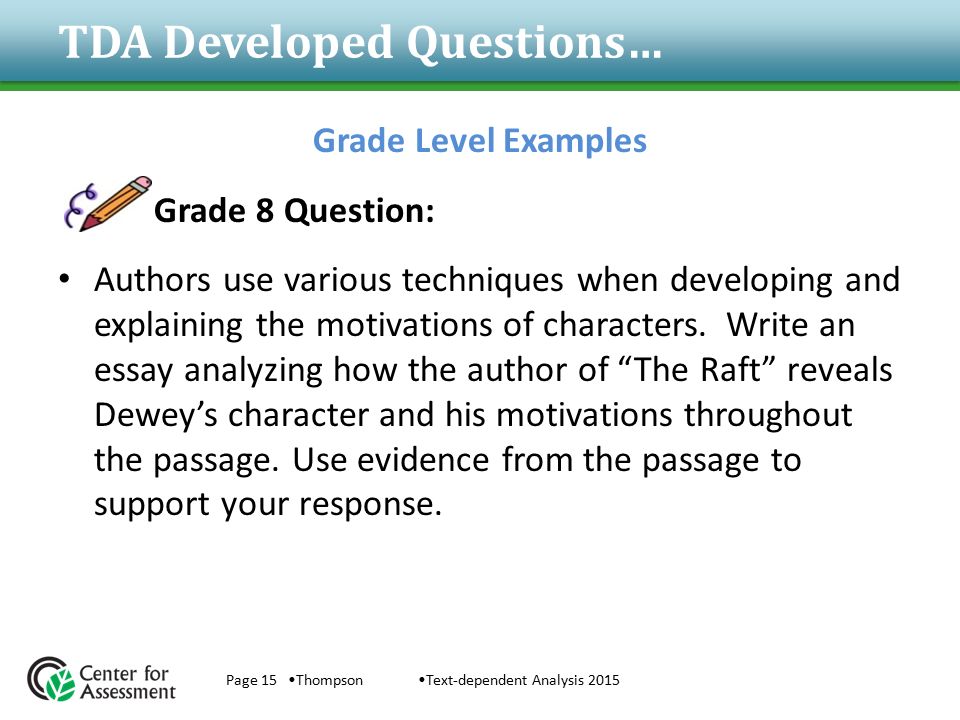 TDA Developed Questions…

Grade Level Examples

Grade 8 Question:

• Authors use various techniques when developing and explaining the motivations of characters. Write an essay analyzing how the author of “The Raft” reveals Dewey’s character and his motivations throughout the passage. Use evidence from the passage to support your response.

Center for Assessment

Page 15 •Thompson •Text-dependent Analysis 2015